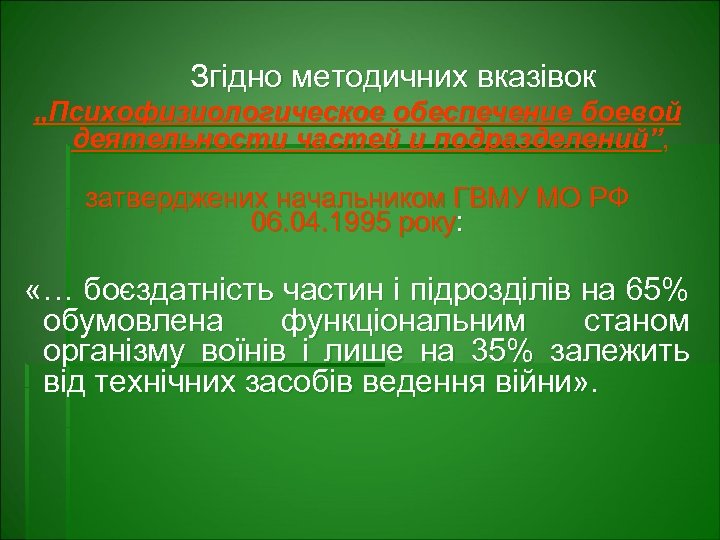 Згідно методичних вказівок „Психофизиологическое обеспечение боевой деятельности частей и подразделений”,

затверджених начальником ГВМУ МО РФ 06.04.1995 року:

«… боєздатність частин і підрозділів на 65% обумовлена функціональним станом організму воїнів і лише на 35% залежить від технічних засобів ведення війни».